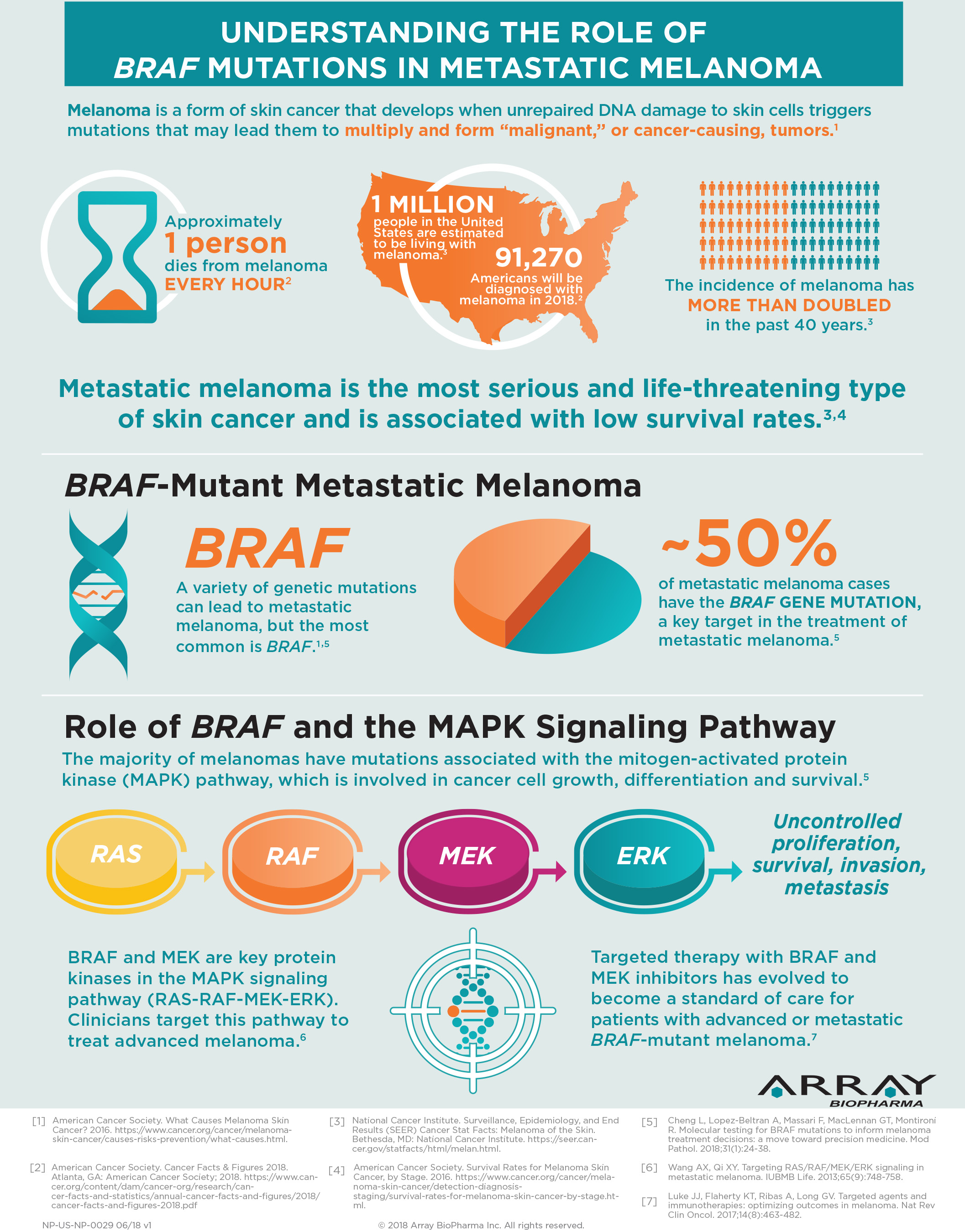 UNDERSTANDING THE ROLE OF BRAF MUTATIONS IN METASTATIC MELANOMA

Melanoma is a form of skin cancer that develops when unrepaired DNA damage to skin cells triggers mutations that may lead them to multiply and form "malignant," or cancer-causing, tumors.$^1$

Approximately 1 person dies from melanoma EVERY HOUR$^2$

1 MILLION people in the United States are estimated to be living with melanoma.$^3$

91,270 Americans will be diagnosed with melanoma in 2018.$^2$

The incidence of melanoma has MORE THAN DOUBLED in the past 40 years.$^3$

Metastatic melanoma is the most serious and life-threatening type of skin cancer and is associated with low survival rates.$^{3,4}$

BRAF-Mutant Metastatic Melanoma

BRAF

A variety of genetic mutations can lead to metastatic melanoma, but the most common is BRAF.$^{1,5}$

~50%

of metastatic melanoma cases have the BRAF GENE MUTATION, a key target in the treatment of metastatic melanoma.$^5$

Role of BRAF and the MAPK Signaling Pathway

The majority of melanomas have mutations associated with the mitogen-activated protein kinase (MAPK) pathway, which is involved in cancer cell growth, differentiation and survival.$^5$

RAS
RAF
MEK
ERK
Uncontrolled proliferation, survival, invasion, metastasis

BRAF and MEK are key protein kinases in the MAPK signaling pathway (RAS-RAF-MEK-ERK). Clinicians target this pathway to treat advanced melanoma.$^6$

Targeted therapy with BRAF and MEK inhibitors has evolved to become a standard of care for patients with advanced or metastatic BRAF-mutant melanoma.$^7$

ARRAY BIOPHARMA

[1] American Cancer Society. What Causes Melanoma Skin Cancer? 2016. https://www.cancer.org/cancer/melanoma-skin-cancer/causes-risks-prevention/what-causes.html.

[2] American Cancer Society. Cancer Facts & Figures 2018. Atlanta, GA: American Cancer Society; 2018. https://www.cancer.org/content/dam/cancer-org/research/cancer-facts-and-statistics/annual-cancer-facts-and-figures/2018/cancer-facts-and-figures-2018.pdf

[3] National Cancer Institute. Surveillance, Epidemiology, and End Results (SEER) Cancer Stat Facts: Melanoma of the Skin. Bethesda, MD: National Cancer Institute. https://seer.cancer.gov/statfacts/html/melan.html.

[4] American Cancer Society. Survival Rates for Melanoma Skin Cancer, by Stage. 2016. https://www.cancer.org/cancer/melanoma-skin-cancer/detection-diagnosis-staging/survival-rates-for-melanoma-skin-cancer-by-stage.html.

[5] Cheng L, Lopez-Beltran A, Massari F, MacLennan GT, Montironi R. Molecular testing for BRAF mutations to inform melanoma treatment decisions: a move toward precision medicine. Mod Pathol. 2018;31(1):24-38.

[6] Wang AX, Qi XY. Targeting RAS/RAF/MEK/ERK signaling in metastatic melanoma. IUBMB Life. 2013;65(9):748-758.

[7] Luke JJ, Flaherty KT, Ribas A, Long GV. Targeted agents and immunotherapies: optimizing outcomes in melanoma. Nat Rev Clin Oncol. 2017;14(8):463-482.

NP-US-NP-0029 06/18 v1

© 2018 Array BioPharma Inc. All rights reserved.